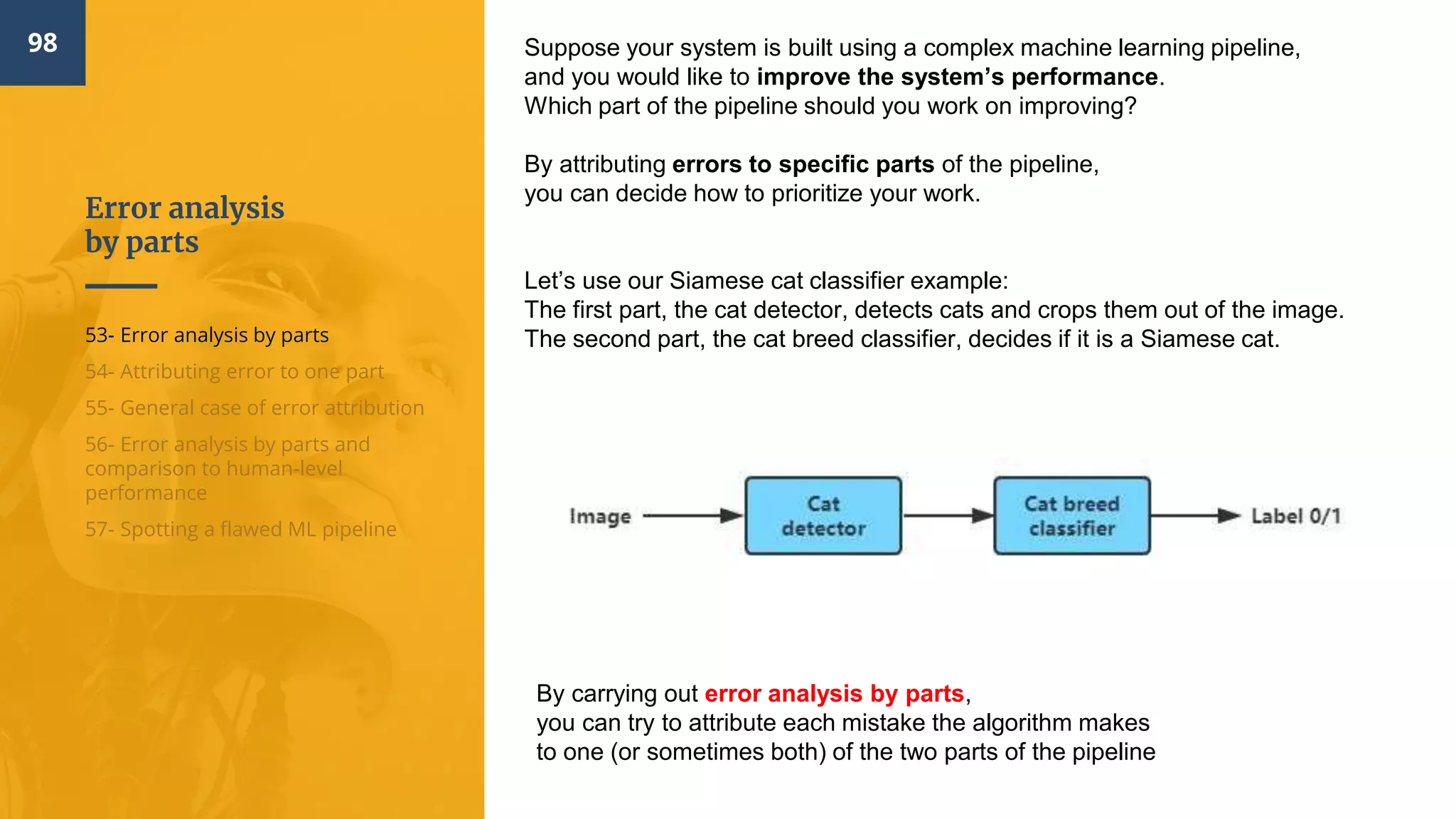 98

Error analysis by parts

53- Error analysis by parts
54- Attributing error to one part
55- General case of error attribution
56- Error analysis by parts and comparison to human-level performance
57- Spotting a flawed ML pipeline

Suppose your system is built using a complex machine learning pipeline, and you would like to improve the system's performance. Which part of the pipeline should you work on improving?

By attributing errors to specific parts of the pipeline, you can decide how to prioritize your work.

Let's use our Siamese cat classifier example:
The first part, the cat detector, detects cats and crops them out of the image.
The second part, the cat breed classifier, decides if it is a Siamese cat.

Image

Cat detector

Cat breed classifier

Label 0/1

By carrying out error analysis by parts,
you can try to attribute each mistake the algorithm makes to one (or sometimes both) of the two parts of the pipeline